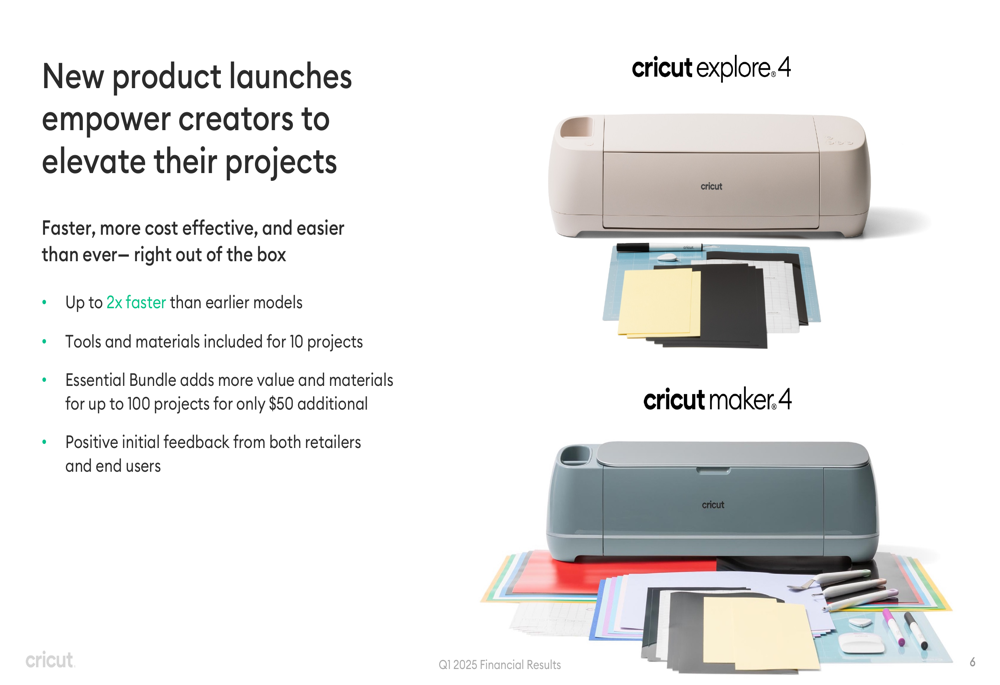 New product launches empower creators to elevate their projects

Faster, more cost effective, and easier than ever— right out of the box

• Up to 2x faster than earlier models

• Tools and materials included for 10 projects

• Essential Bundle adds more value and materials for up to 100 projects for only $50 additional

• Positive initial feedback from both retailers and end users

cricut explore® 4

cricut

cricut maker® 4

cricut

cricut

Q1 2025 Financial Results

6